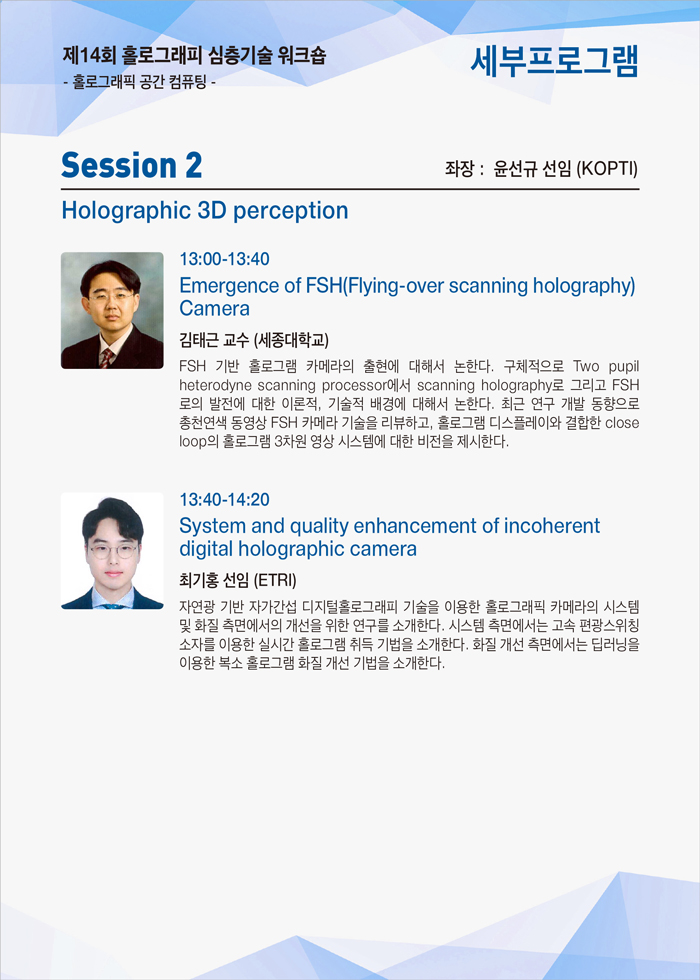 제14회 홀로그래피 심층기술 워크숍
- 홀로그래픽 공간 컴퓨팅 -

세부프로그램

Session 2

좌장 : 윤선규 선임 (KOPTI)

Holographic 3D perception

13:00-13:40

Emergence of FSH(Flying-over scanning holography) Camera

김태근 교수 (세종대학교)

FSH 기반 홀로그램 카메라의 출현에 대해서 논한다. 구체적으로 Two pupil heterodyne scanning processor에서 scanning holography로 그리고 FSH로의 발전에 대한 이론적, 기술적 배경에 대해서 논한다. 최근 연구 개발 동향으로 총천연색 동영상 FSH 카메라 기술을 리뷰하고, 홀로그램 디스플레이와 결합한 close loop의 홀로그램 3차원 영상 시스템에 대한 비전을 제시한다.

13:40-14:20

System and quality enhancement of incoherent digital holographic camera

최기홍 선임 (ETRI)

자연광 기반 자가간섭 디지털홀로그래피 기술을 이용한 홀로그래픽 카메라의 시스템 및 화질 측면에서의 개선을 위한 연구를 소개한다. 시스템 측면에서는 고속 편광스위칭 소자를 이용한 실시간 홀로그램 취득 기법을 소개한다. 화질 개선 측면에서는 딥러닝을 이용한 복소 홀로그램 화질 개선 기법을 소개한다.